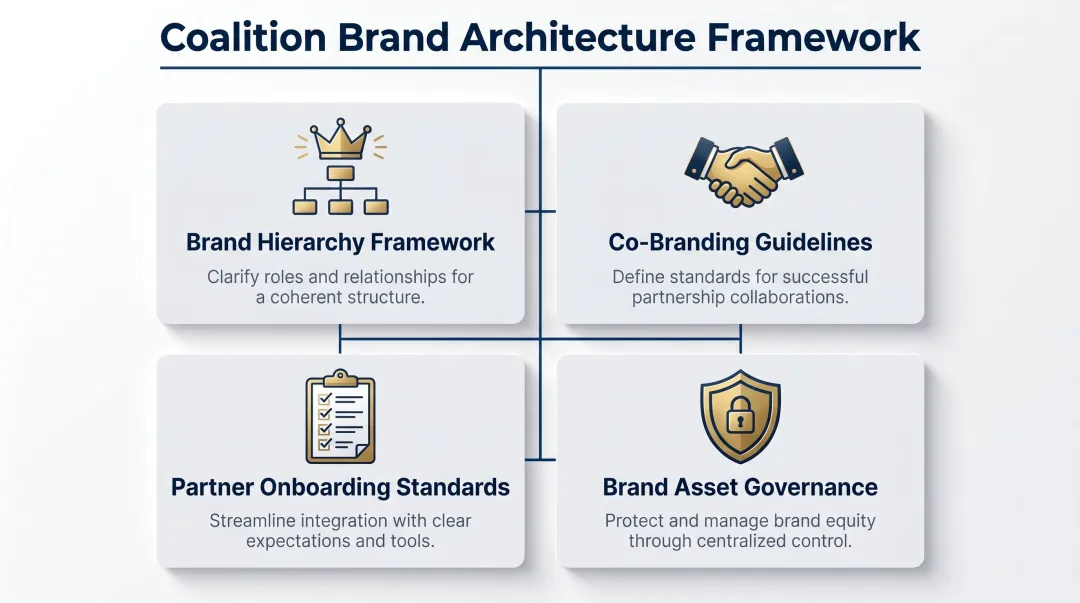 Coalition Brand Architecture Framework

Brand Hierarchy Framework

Clarify roles and relationships for a coherent structure.

Co-Branding Guidelines

Define standards for successful partnership collaborations.

Partner Onboarding Standards

Streamline integration with clear expectations and tools.

Brand Asset Governance

Protect and manage brand equity through centralized control.